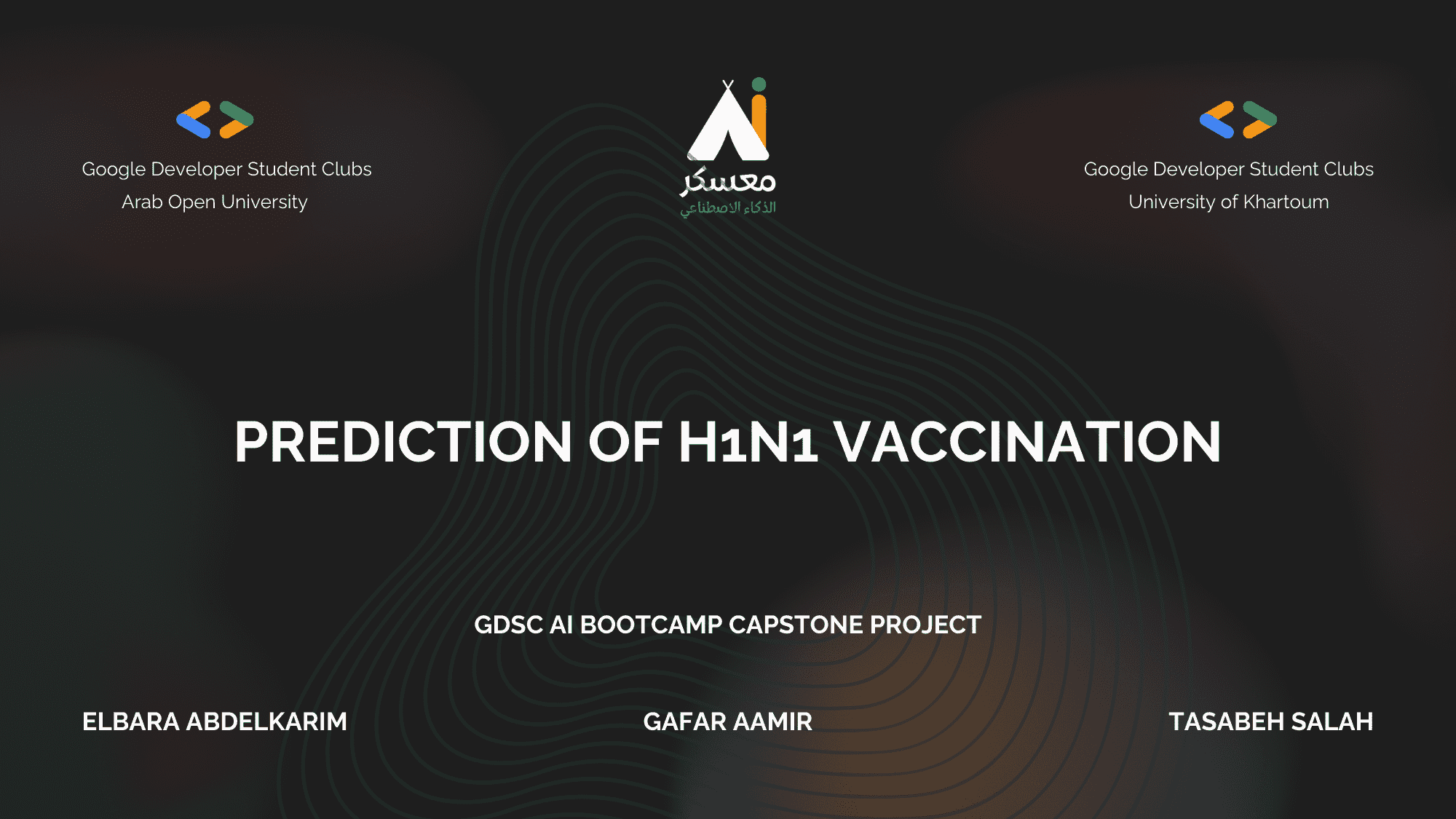 Google Developer Student Clubs
Arab Open University

Ai
معسكر
الذكاء الاصطناعي

Google Developer Student Clubs
University of Khartoum

PREDICTION OF H1N1 VACCINATION

GDSC AI BOOTCAMP CAPSTONE PROJECT

ELBARA ABDELKARIM

GAFAR AAMIR

TASABEH SALAH